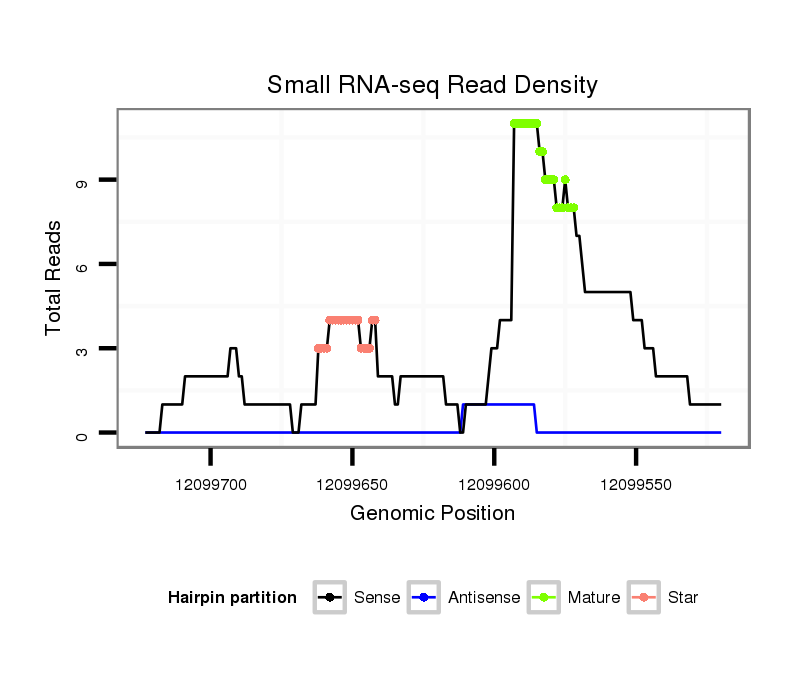 Small RNA-seq Read Density

Total Reads

9
6
3
0

12099700
12099650
12099600
12099550

Genomic Position

Hairpin partition
Sense
Antisense
Mature
Star